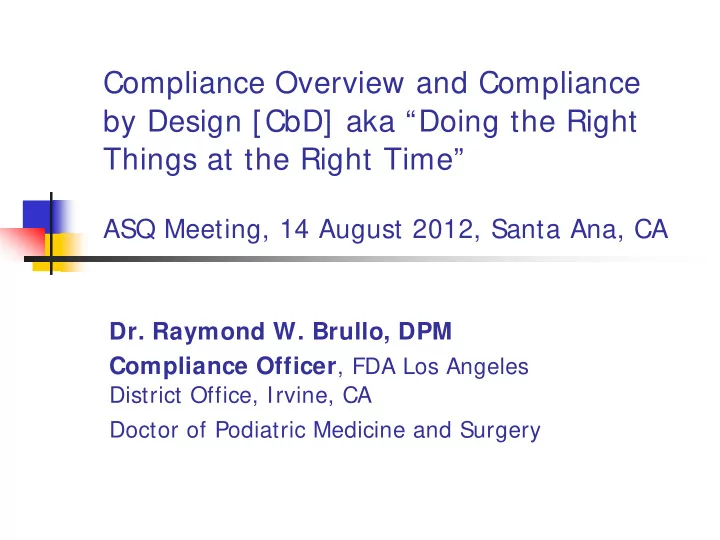 Compliance Overview and Compliance by Design [CbD] aka “Doing the Right Things at the Right Time”

ASQ Meeting, 14 August 2012, Santa Ana, CA

Dr. Raymond W. Brullo, DPM

Compliance Officer, FDA Los Angeles District Office, Irvine, CA

Doctor of Podiatric Medicine and Surgery